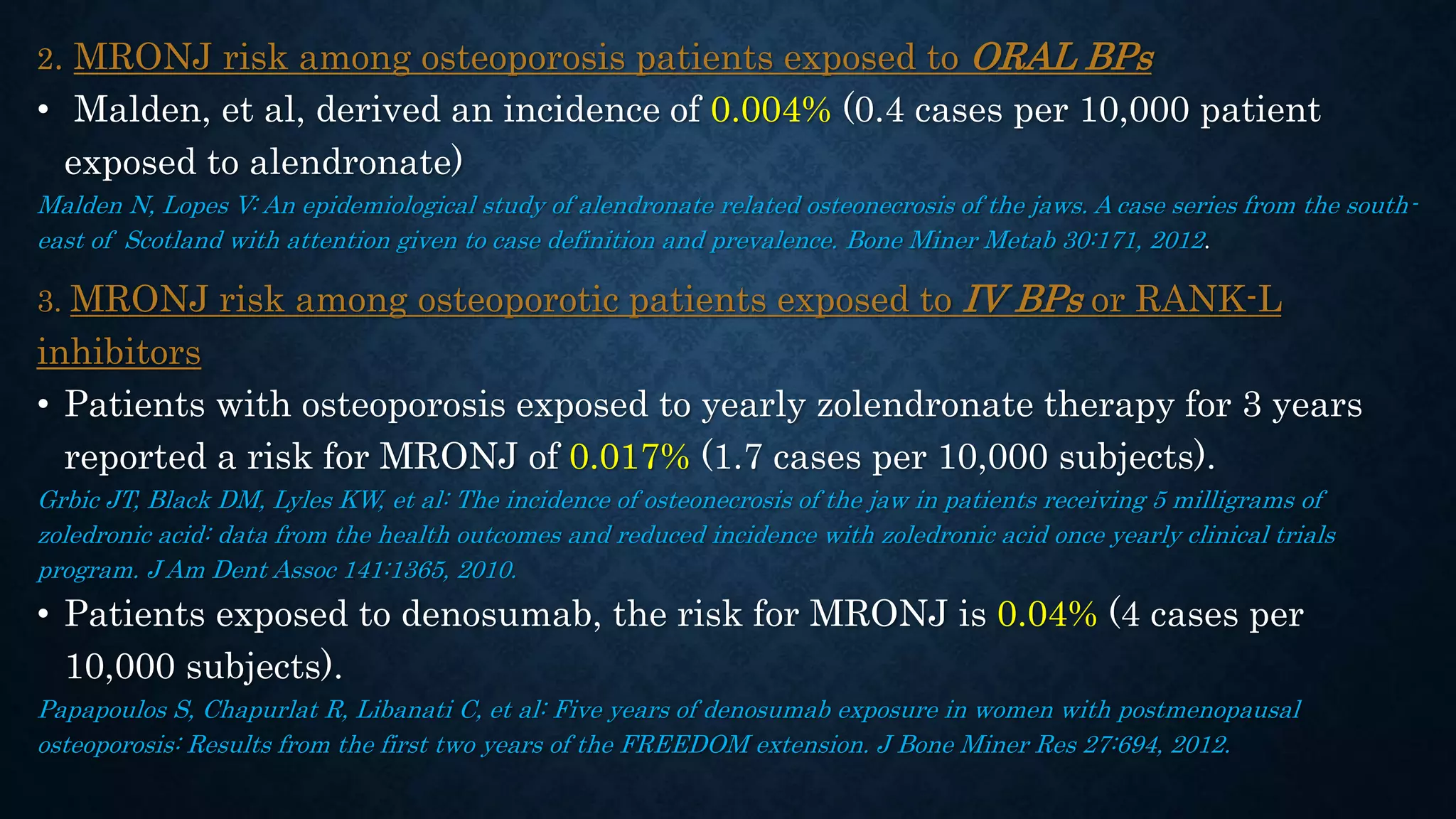 2. MRONJ risk among osteoporosis patients exposed to ORAL BPs

• Malden, et al, derived an incidence of 0.004% (0.4 cases per 10,000 patient exposed to alendronate)

Malden N, Lopes V: An epidemiological study of alendronate related osteonecrosis of the jaws. A case series from the south-east of Scotland with attention given to case definition and prevalence. Bone Miner Metab 30:171, 2012.

3. MRONJ risk among osteoporotic patients exposed to IV BPs or RANK-L inhibitors

• Patients with osteoporosis exposed to yearly zolendronate therapy for 3 years reported a risk for MRONJ of 0.017% (1.7 cases per 10,000 subjects).

Grbic JT, Black DM, Lyles KW, et al: The incidence of osteonecrosis of the jaw in patients receiving 5 milligrams of zoledronic acid: data from the health outcomes and reduced incidence with zoledronic acid once yearly clinical trials program. J Am Dent Assoc 141:1365, 2010.

• Patients exposed to denosumab, the risk for MRONJ is 0.04% (4 cases per 10,000 subjects).

Papapoulos S, Chapurlat R, Libanati C, et al: Five years of denosumab exposure in women with postmenopausal osteoporosis: Results from the first two years of the FREEDOM extension. J Bone Miner Res 27:694, 2012.